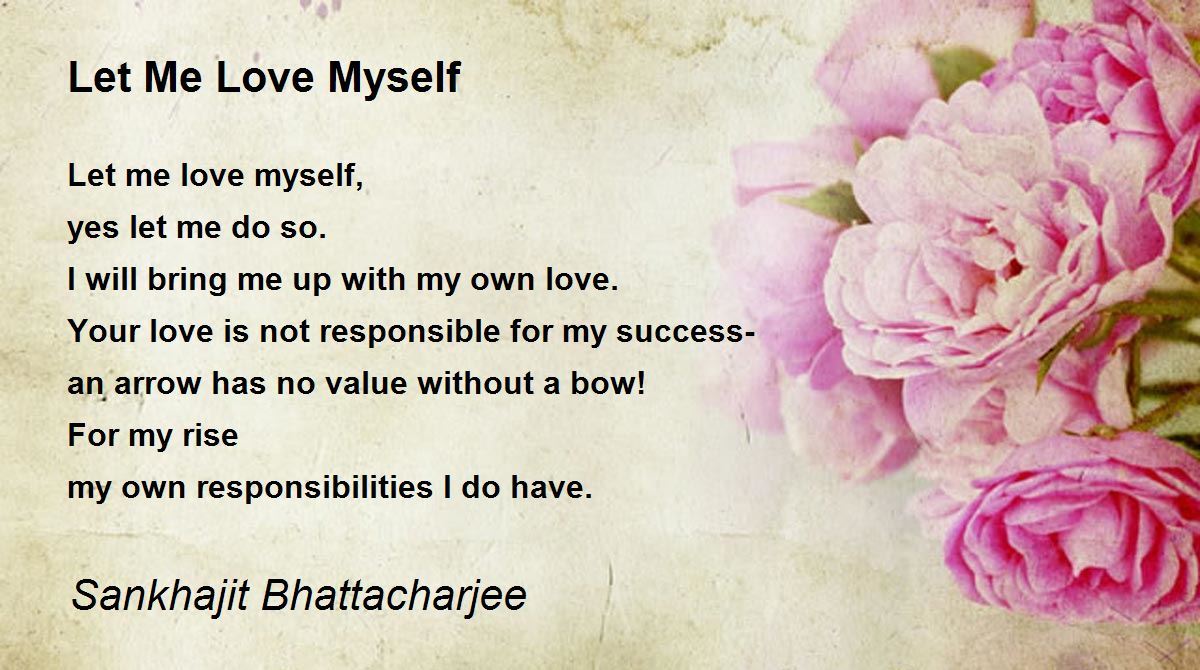 Let Me Love Myself

Let me love myself,
yes let me do so.
I will bring me up with my own love.
Your love is not responsible for my success-
an arrow has no value without a bow!
For my rise
my own responsibilities I do have.

Sankhajit Bhattacharjee